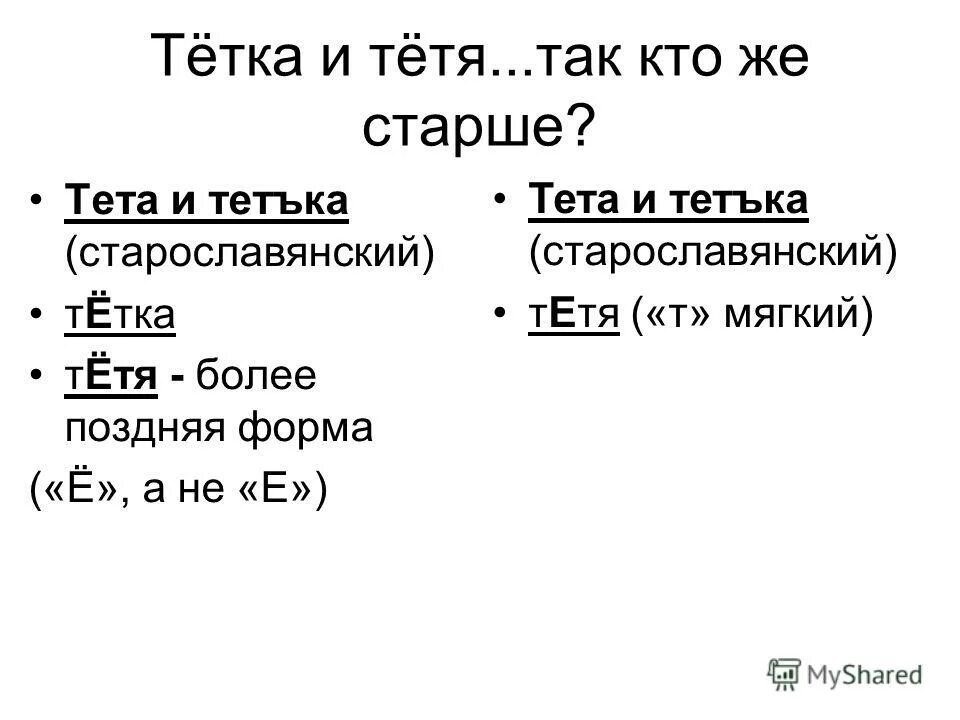 Тётка и тётя...так кто же старше?

• Тета и тетъка (старославянский)
• тЁтка
• тЁтя - более поздняя форма
(«Ё», а не «Е»)

• Тета и тетъка (старославянский)
• тЕтя («т» мягкий)

MyShared